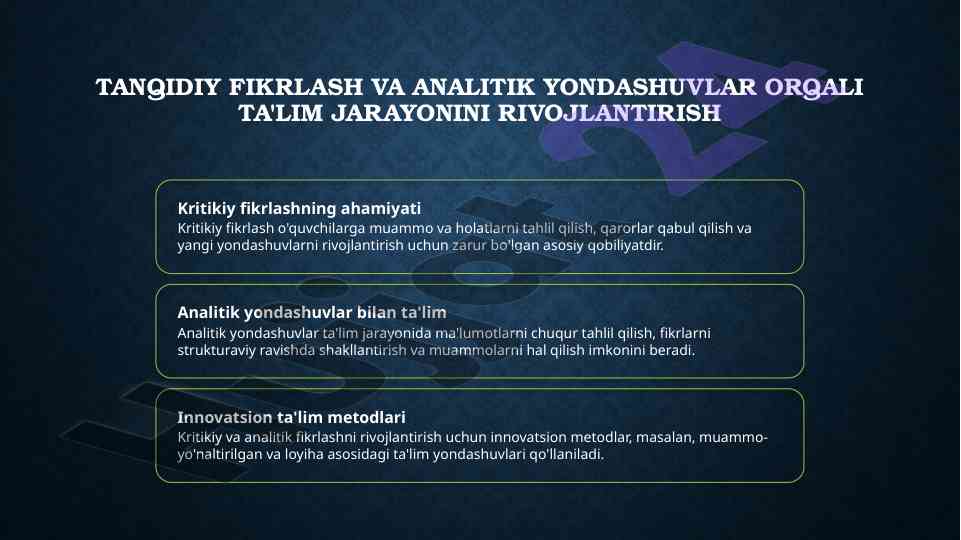 TANQIDIY FIKRLASH VA ANALITIK YONDASHUVLAR ORQALI TA'LIM JARAYONINI RIVOJLANTIRISH

Kritikiy fikrlashning ahamiyati
Kritikiy fikrlash o'quvchilarga muammo va holatlarni tahlil qilish, qarorlar qabul qilish va yangi yondashuvlarni rivojlantirish uchun zarur bo'lgan asosiy qobiliyatdir.

Analitik yondashuvlar bilan ta'lim
Analitik yondashuvlar ta'lim jarayonida ma'lumotlarni chuqur tahlil qilish, fikrlarni strukturaviy ravishda shakllantirish va muammolarni hal qilish imkonini beradi.

Innovatsion ta'lim metodlari
Kritikiy va analitik fikrlashni rivojlantirish uchun innovatsion metodlar, masalan, muammo-yo'naltirilgan va loyiha asosidagi ta'lim yondashuvlari qo'llaniladi.